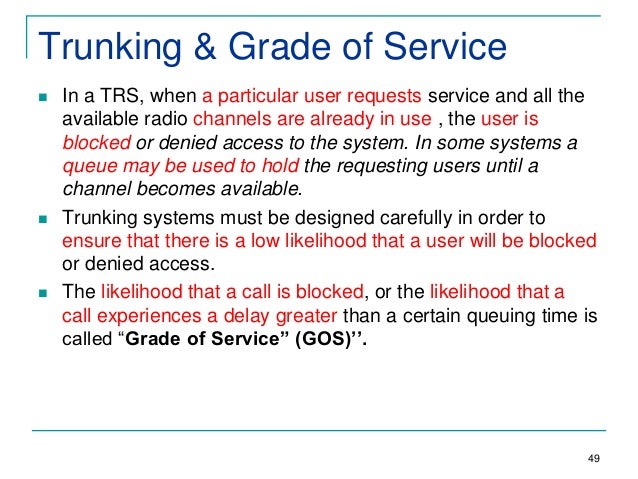 Trunking & Grade of Service

In a TRS, when a particular user requests service and all the available radio channels are already in use , the user is blocked or denied access to the system. In some systems a queue may be used to hold the requesting users until a channel becomes available.

Trunking systems must be designed carefully in order to ensure that there is a low likelihood that a user will be blocked or denied access.

The likelihood that a call is blocked, or the likelihood that a call experiences a delay greater than a certain queuing time is called “Grade of Service” (GOS)’’.

49